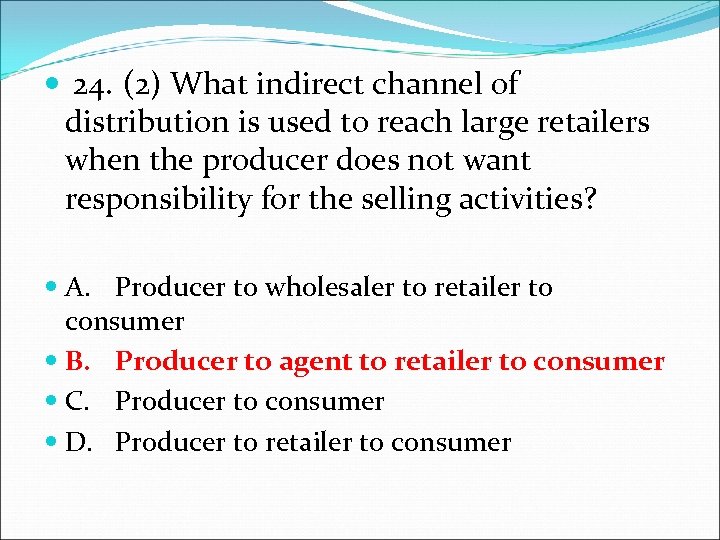 24. (2) What indirect channel of distribution is used to reach large retailers when the producer does not want responsibility for the selling activities?

A. Producer to wholesaler to retailer to consumer
B. Producer to agent to retailer to consumer
C. Producer to consumer
D. Producer to retailer to consumer